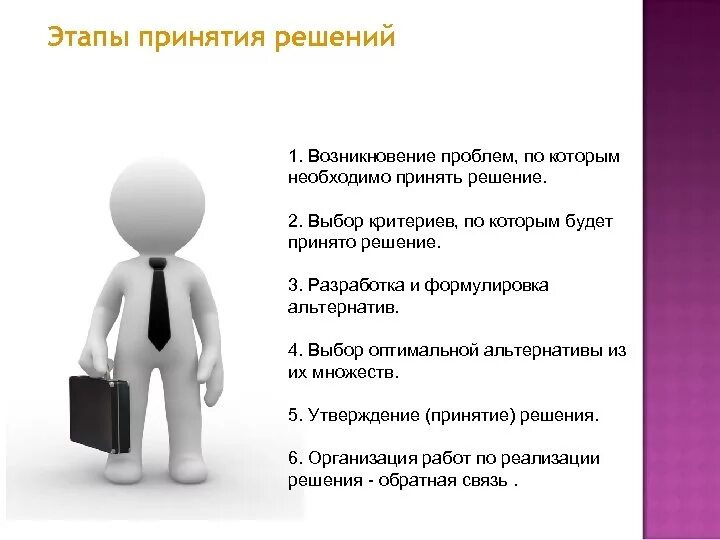 Этапы принятия решений

1. Возникновение проблем, по которым необходимо принять решение.

2. Выбор критериев, по которым будет принято решение.

3. Разработка и формулировка альтернатив.

4. Выбор оптимальной альтернативы из их множеств.

5. Утверждение (принятие) решения.

6. Организация работ по реализации решения - обратная связь .